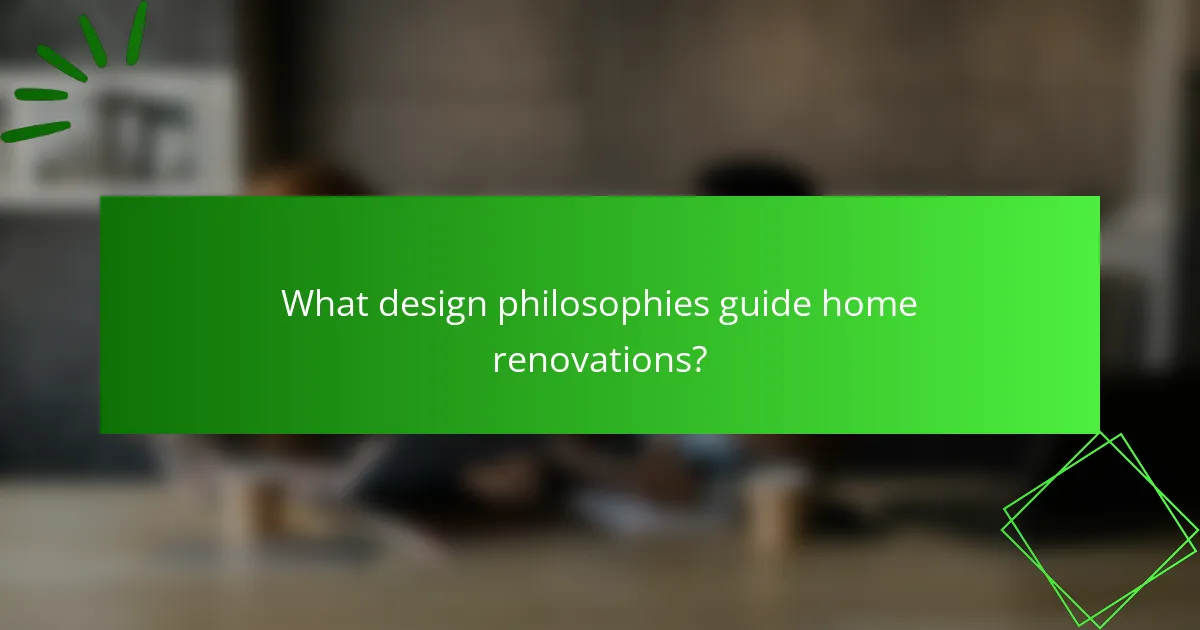 What design philosophies guide home renovations?